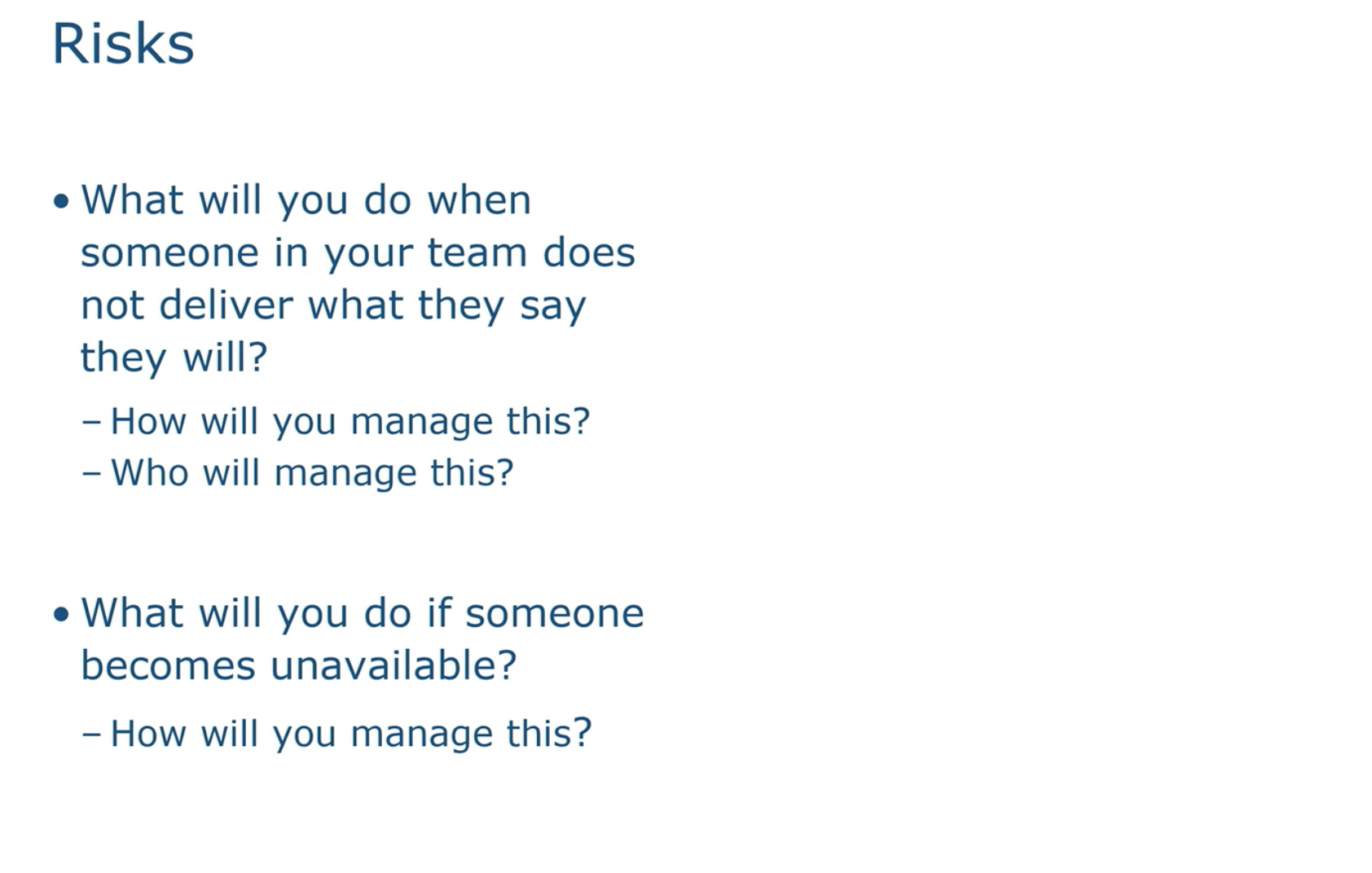 Risks

• What will you do when someone in your team does not deliver what they say they will?

– How will you manage this?
– Who will manage this?

• What will you do if someone becomes unavailable?

– How will you manage this?